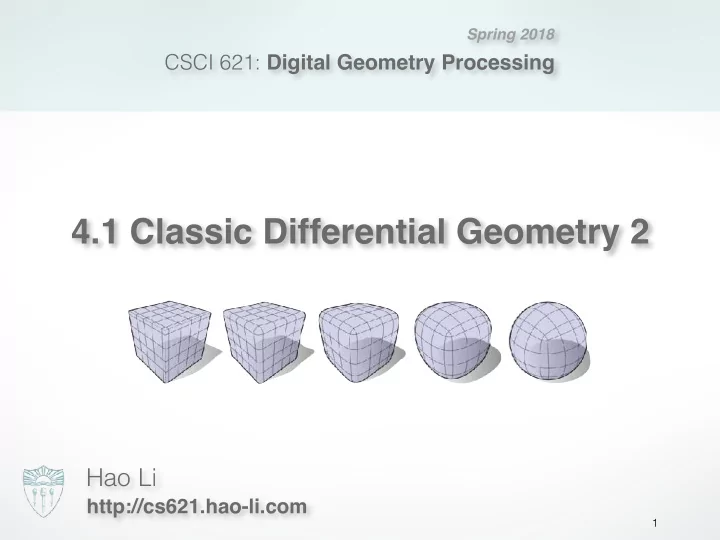 Spring 2018

CSCI 621: Digital Geometry Processing

4.1 Classic Differential Geometry 2

Hao Li
http://cs621.hao-li.com

1